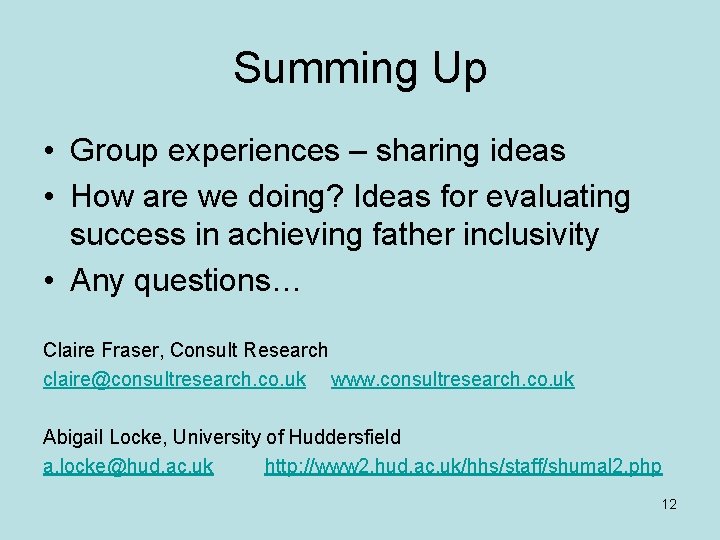 Summing Up

• Group experiences – sharing ideas
• How are we doing? Ideas for evaluating success in achieving father inclusivity
• Any questions…

Claire Fraser, Consult Research
claire@consultresearch.co.uk www.consultresearch.co.uk

Abigail Locke, University of Huddersfield
a.locke@hud.ac.uk http://www2.hud.ac.uk/hhs/staff/shumal2.php

12